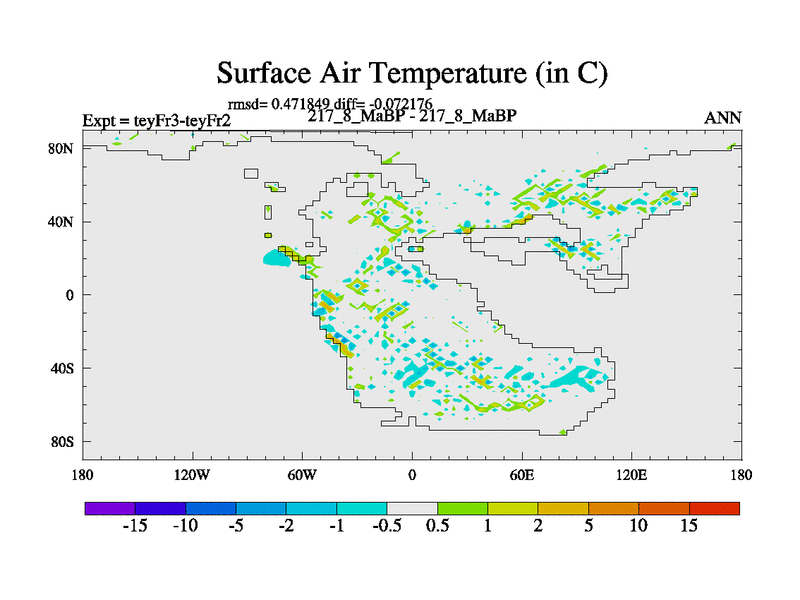 Surface Air Temperature (in C)

rmsd= 0.471849 diff= -0.072176

Expt = teyFr3-teyFr2

217_8_MaBP - 217_8_MaBP

ANN

80N

40N

0

40S

80S

180

120W

60W

0

60E

120E

180

-15 -10 -5 -2 -1 -0.5 0.5 1 2 5 10 15